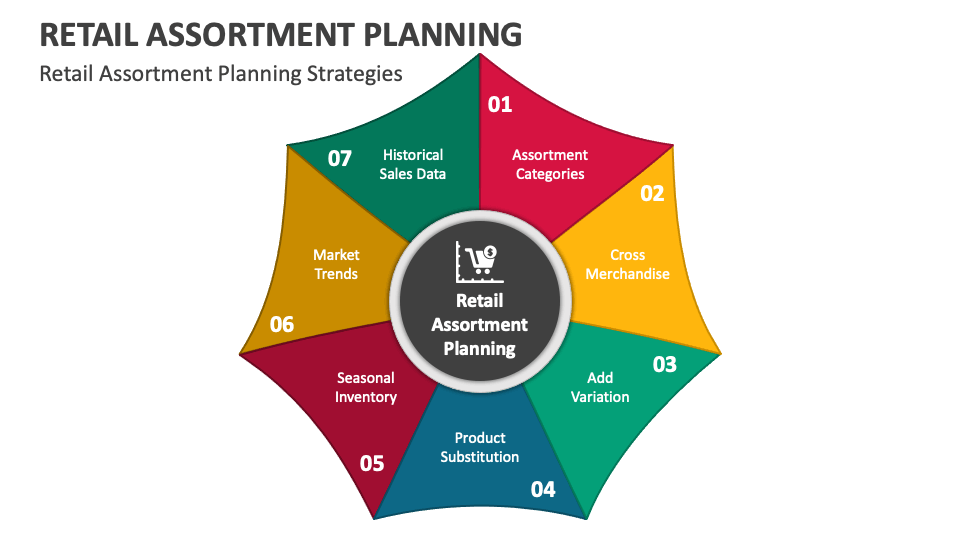 RETAIL ASSORTMENT PLANNING

Retail Assortment Planning Strategies

Retail Assortment Planning

01
Assortment Categories

02
Cross Merchandise

03
Add Variation

04
Product Substitution

05
Seasonal Inventory

06
Market Trends

07
Historical Sales Data